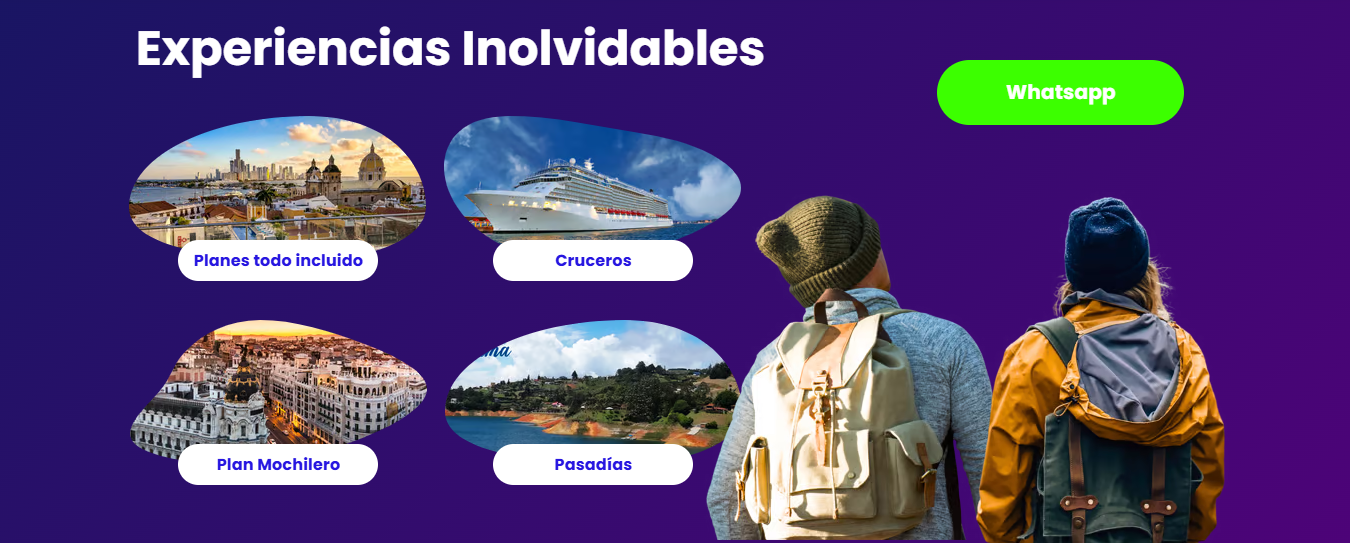 Experiencias Inolvidables

Whatsapp

Planes todo incluido

Cruceros

Plan Mochilero

Pasadías